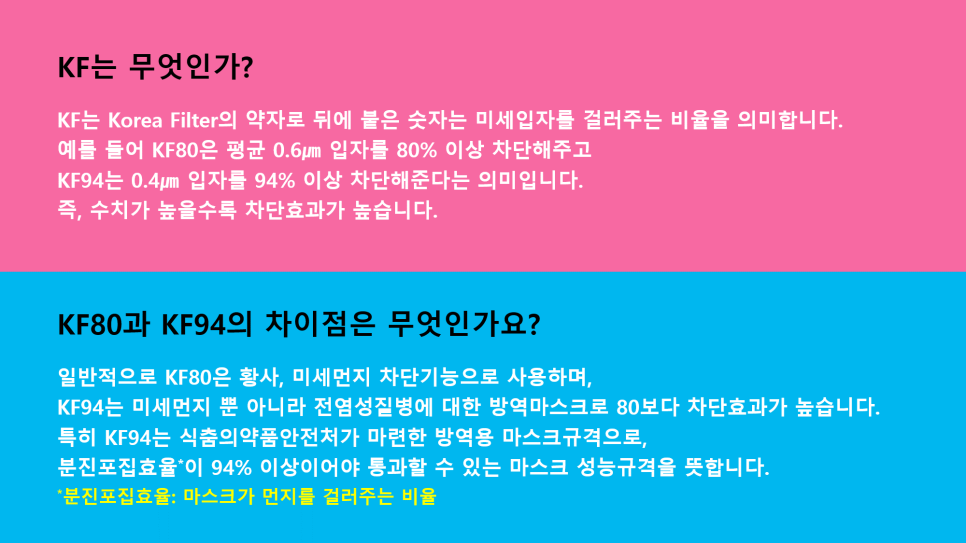 KF는 무엇인가?

KF는 Korea Filter의 약자로 뒤에 붙은 숫자는 미세입자를 걸러주는 비율을 의미합니다.
예를 들어 KF80은 평균 0.6㎛ 입자를 80% 이상 차단해주고
KF94는 0.4㎛ 입자를 94% 이상 차단해준다는 의미입니다.
즉, 수치가 높을수록 차단효과가 높습니다.

KF80과 KF94의 차이점은 무엇인가요?

일반적으로 KF80은 황사, 미세먼지 차단기능으로 사용하며,
KF94는 미세먼지 뿐 아니라 전염성질병에 대한 방역마스크로 80보다 차단효과가 높습니다.
특히 KF94는 식춤의약품안전처가 마련한 방역용 마스크규격으로,
분진포집효율*이 94% 이상이어야 통과할 수 있는 마스크 성능규격을 뜻합니다.
*분진포집효율: 마스크가 먼지를 걸러주는 비율